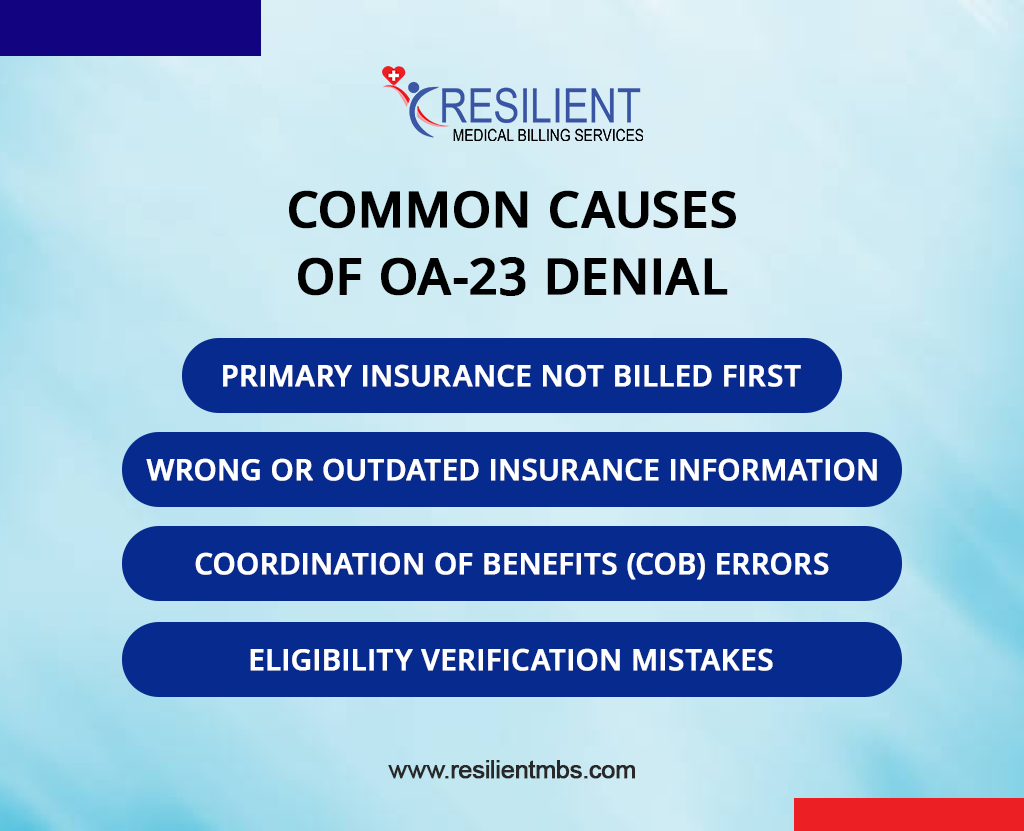 RESILIENT
MEDICAL BILLING SERVICES

COMMON CAUSES OF OA-23 DENIAL

PRIMARY INSURANCE NOT BILLED FIRST

WRONG OR OUTDATED INSURANCE INFORMATION

COORDINATION OF BENEFITS (COB) ERRORS

ELIGIBILITY VERIFICATION MISTAKES

www.resilientmbs.com